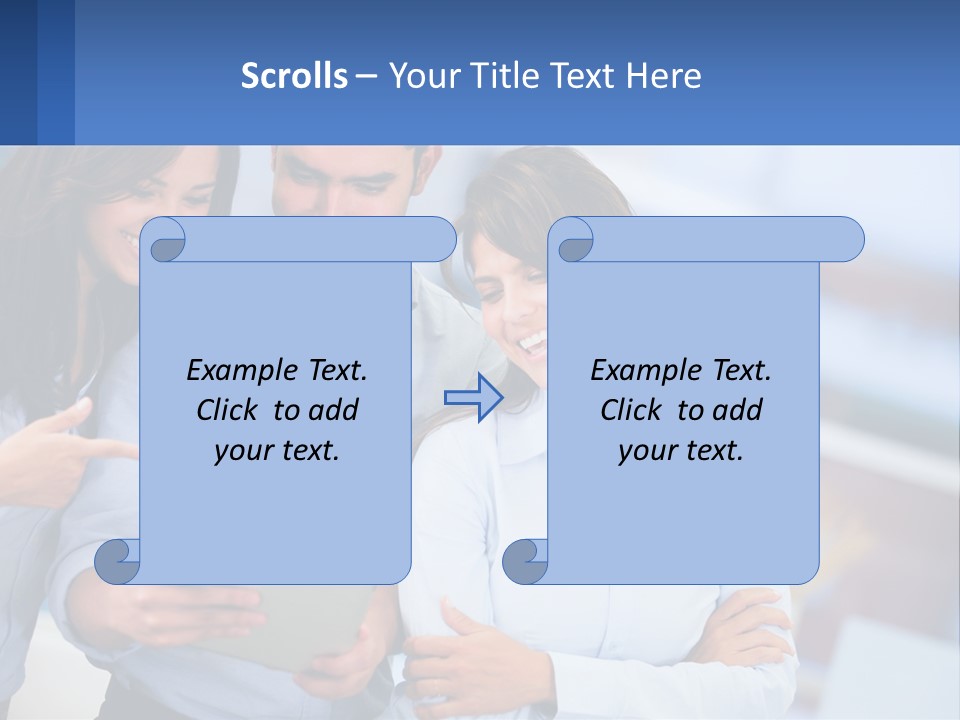 Scrolls – Your Title Text Here

Example Text. Click to add your text.

Example Text. Click to add your text.